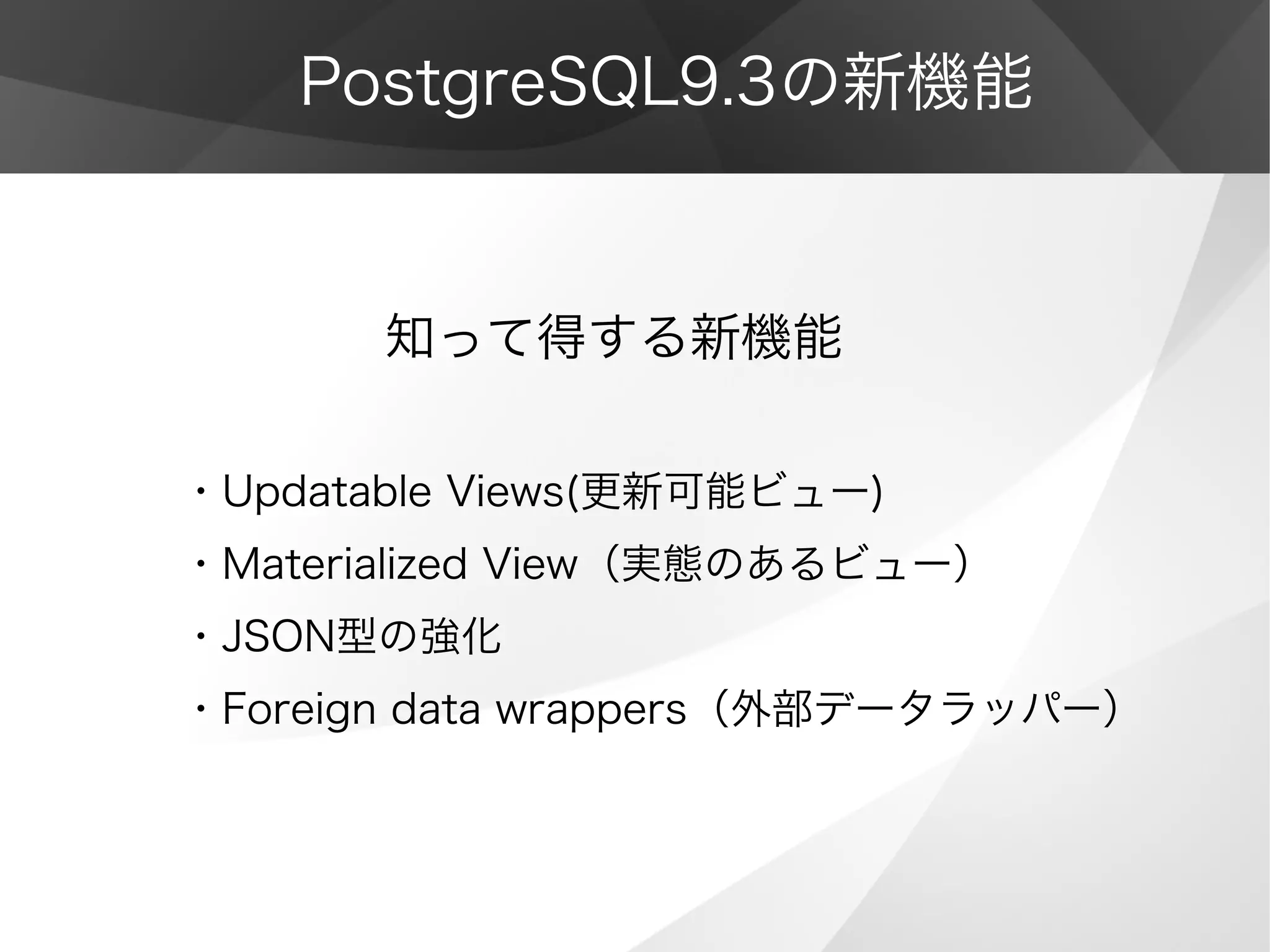 PostgreSQL9.3の新機能

知って得する新機能

・Updatable Views(更新可能ビュー)

・Materialized View（実態のあるビュー）

・JSON型の強化

・Foreign data wrappers（外部データラッパー）